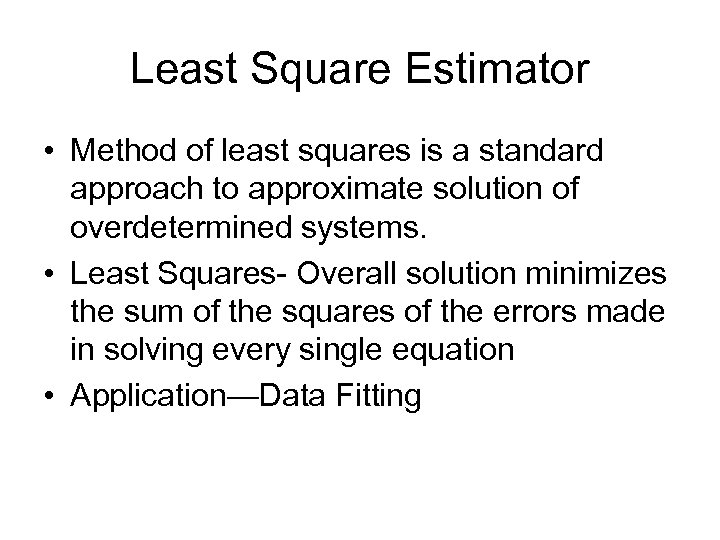 Least Square Estimator

• Method of least squares is a standard approach to approximate solution of overdetermined systems.
• Least Squares- Overall solution minimizes the sum of the squares of the errors made in solving every single equation
• Application—Data Fitting